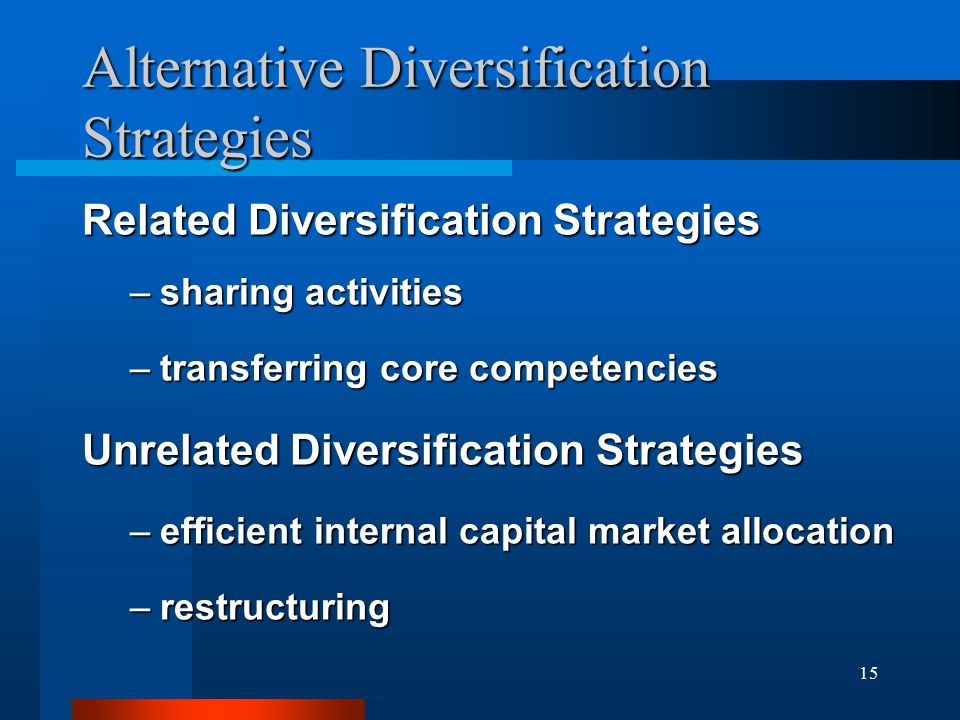 Alternative Diversification Strategies

Related Diversification Strategies

– sharing activities

– transferring core competencies

Unrelated Diversification Strategies

– efficient internal capital market allocation

– restructuring

15